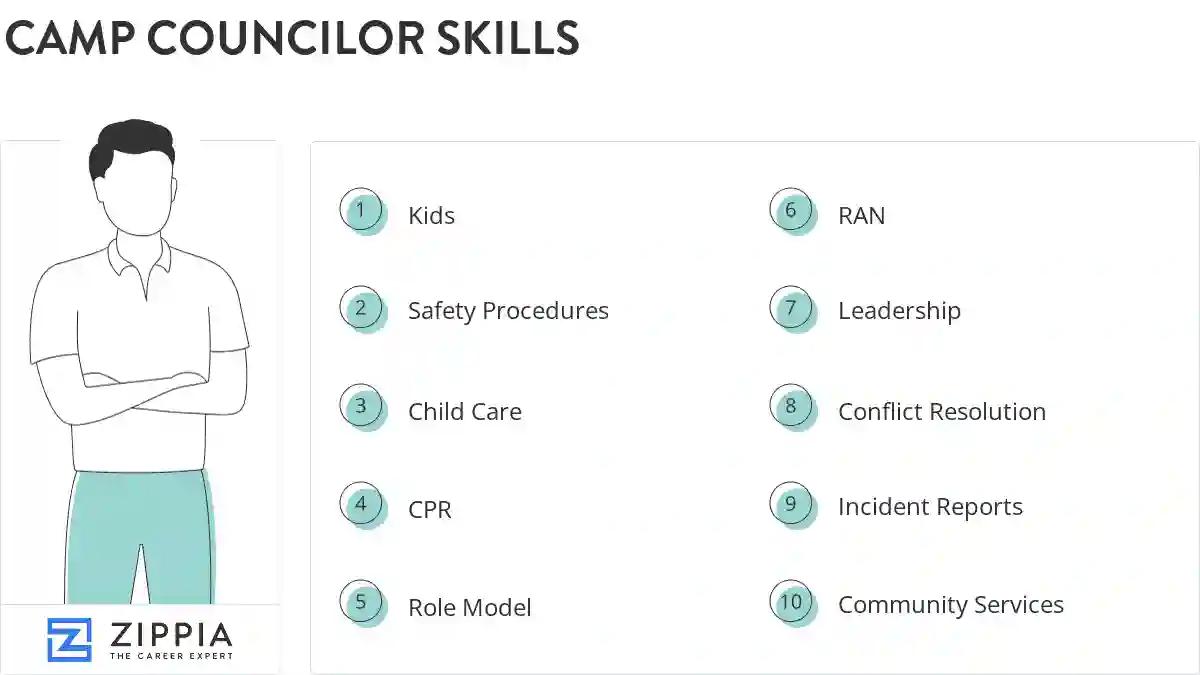 CAMP COUNCILOR SKILLS

1 Kids

2 Safety Procedures

3 Child Care

4 CPR

5 Role Model

6 RAN

7 Leadership

8 Conflict Resolution

9 Incident Reports

10 Community Services

ZIPPIA
THE CAREER EXPERT